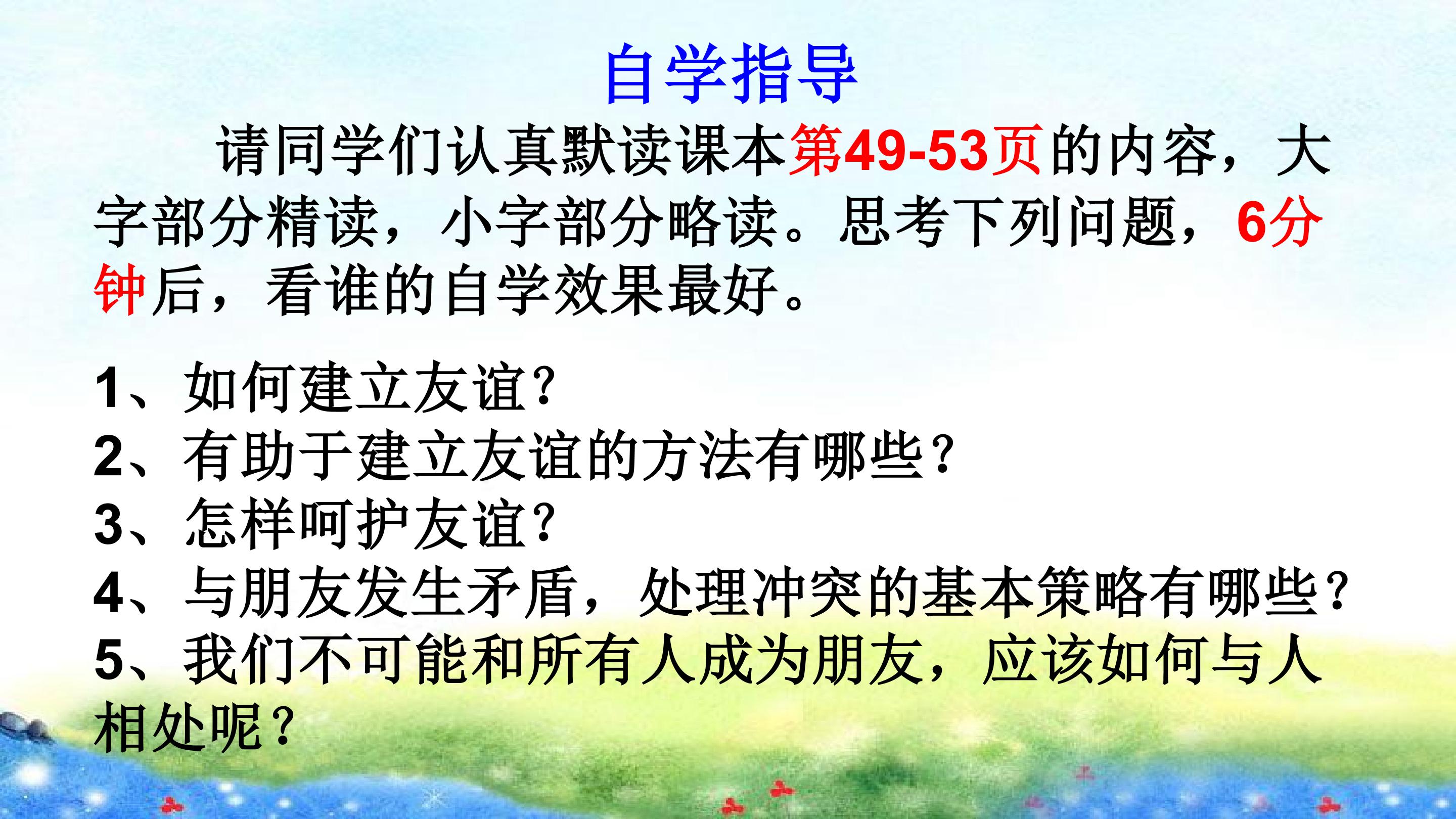 自学指导

请同学们认真默读课本第49-53页的内容，大字部分精读，小字部分略读。思考下列问题，6分钟后，看谁的自学效果最好。

1、如何建立友谊？
2、有助于建立友谊的方法有哪些？
3、怎样呵护友谊？
4、与朋友发生矛盾，处理冲突的基本策略有哪些？
5、我们不可能和所有人成为朋友，应该如何与人相处呢？